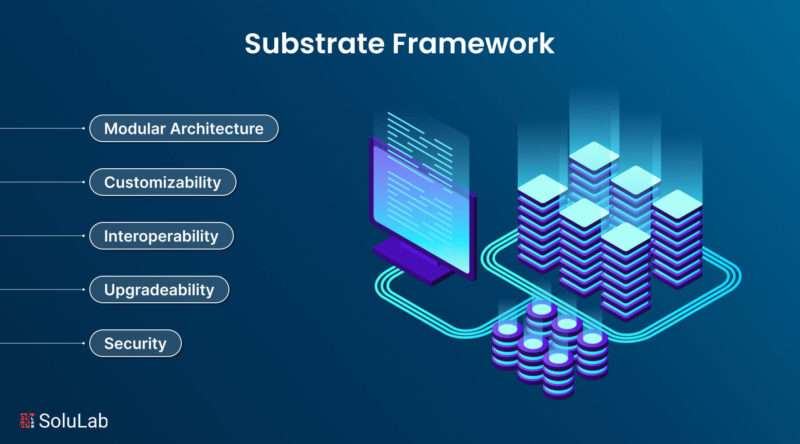 Substrate Framework

Modular Architecture

Customizability

Interoperability

Upgradeability

Security

SoluLab